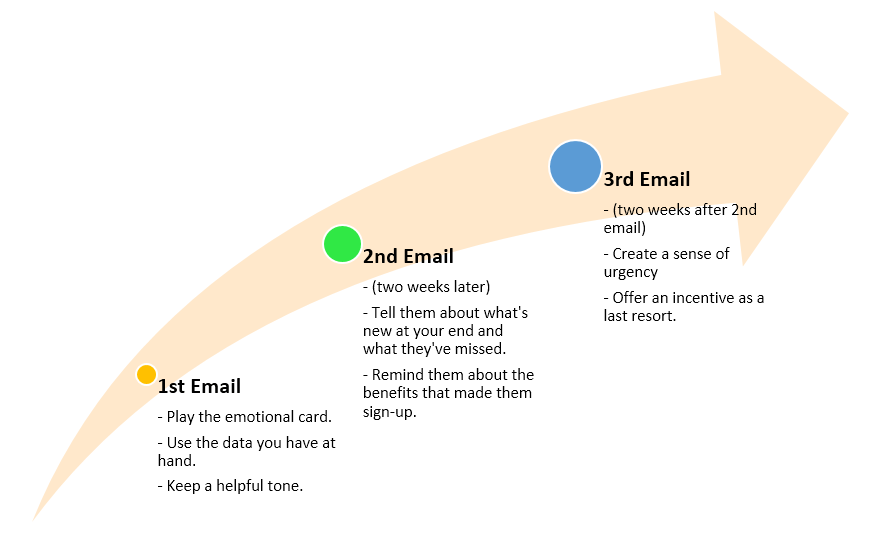 1st Email

- Play the emotional card.

- Use the data you have at hand.

- Keep a helpful tone.

2nd Email

- (two weeks later)

- Tell them about what's new at your end and what they've missed.

- Remind them about the benefits that made them sign-up.

3rd Email

- (two weeks after 2nd email)

- Create a sense of urgency

- Offer an incentive as a last resort.